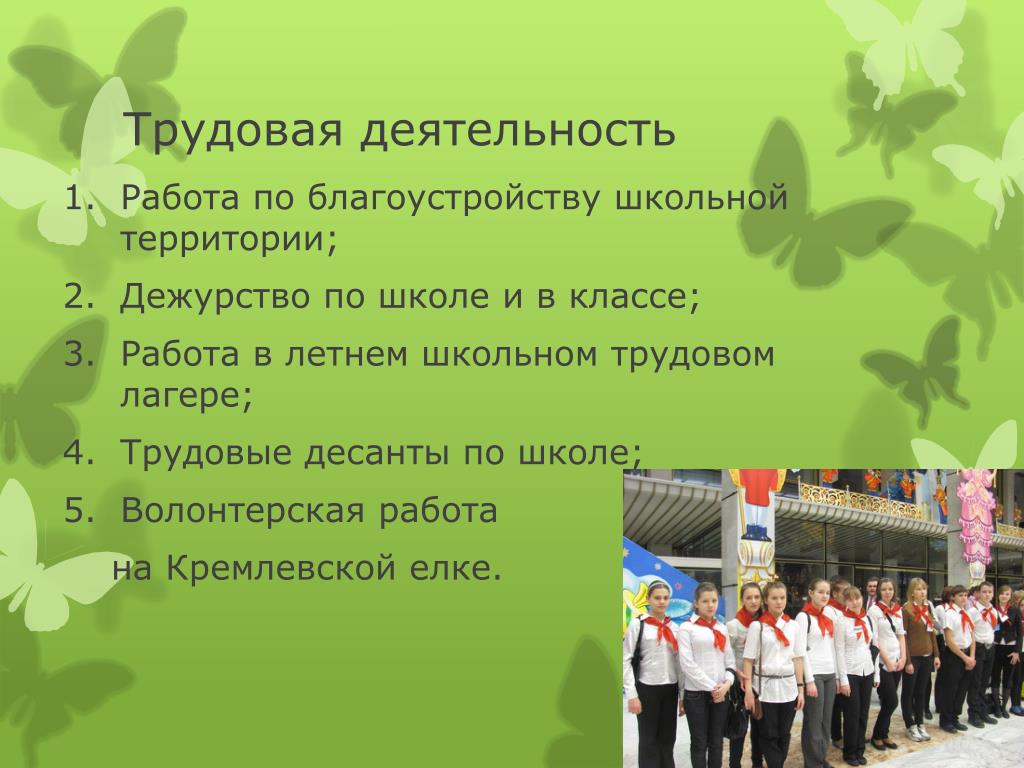 Трудовая деятельность

1. Работа по благоустройству школьной территории;
2. Дежурство по школе и в классе;
3. Работа в летнем школьном трудовом лагере;
4. Трудовые десанты по школе;
5. Волонтерская работа
на Кремлевской елке.